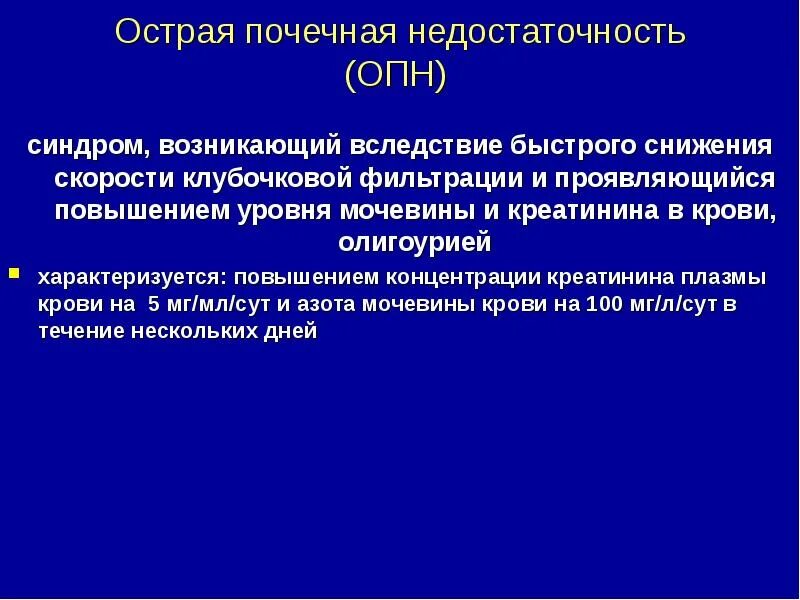 Острая почечная недостаточность (ОПН)

синдром, возникающий вследствие быстрого снижения скорости клубочковой фильтрации и проявляющийся повышением уровня мочевины и креатинина в крови, олигоурией

характеризуется: повышением концентрации креатинина плазмы крови на 5 мг/мл/сут и азота мочевины крови на 100 мг/л/сут в течение нескольких дней